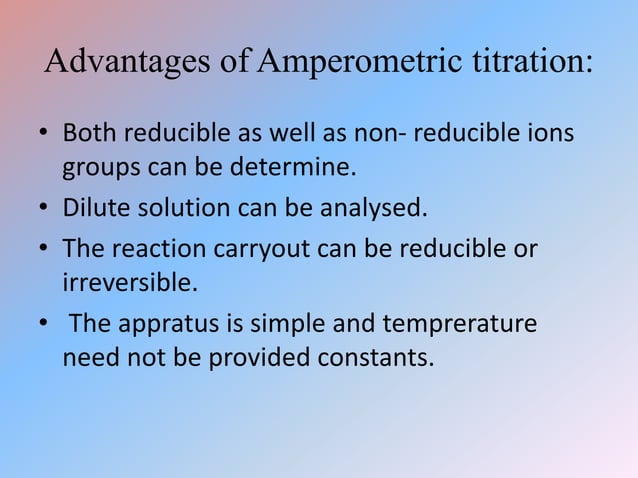 Advantages of Amperometric titration:

• Both reducible as well as non- reducible ions groups can be determine.
• Dilute solution can be analysed.
• The reaction carryout can be reducible or irreversible.
• The appratus is simple and temprerature need not be provided constants.